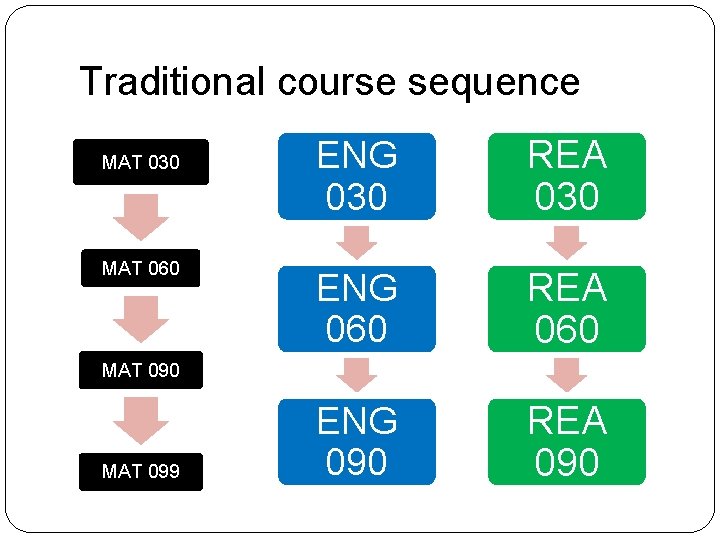 Traditional course sequence

MAT 030

MAT 060

MAT 090

MAT 099

ENG 030

ENG 060

ENG 090

REA 030

REA 060

REA 090